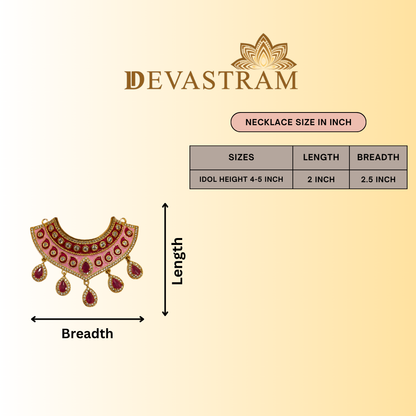 DEVASTRAM

NECKLACE SIZE IN INCH

| SIZES | LENGTH | BREADTH |
|---|---|---|
| IDOL HEIGHT 4-5 INCH | 2 INCH | 2.5 INCH |

Length

Breadth